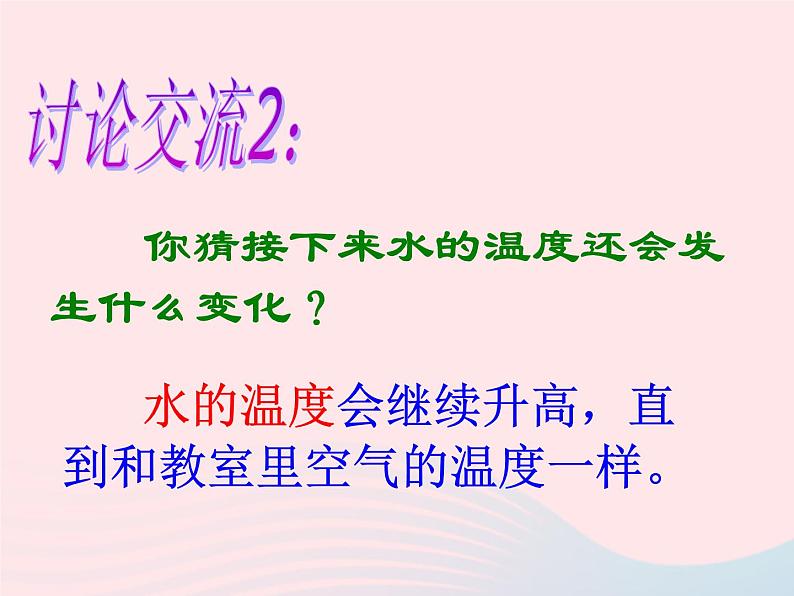 讨论交流2:

你猜接下来水的温度还会发生什么变化？

水的温度会继续升高，直到和教室里空气的温度一样。